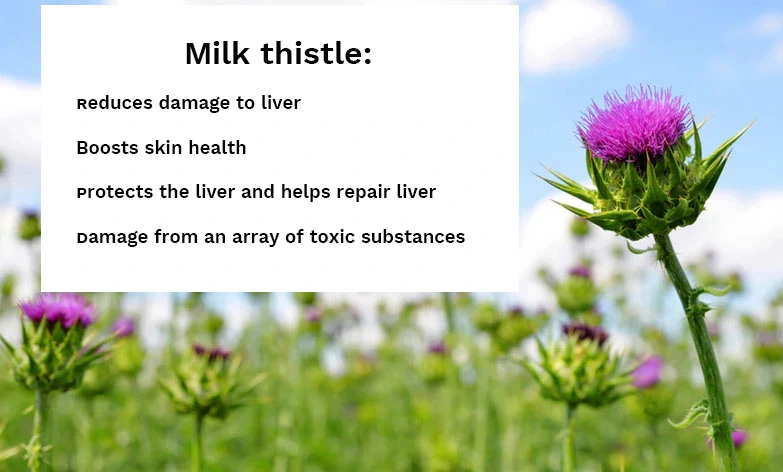 Milk thistle:

Reduces damage to liver

Boosts skin health

Protects the liver and helps repair liver

Damage from an array of toxic substances